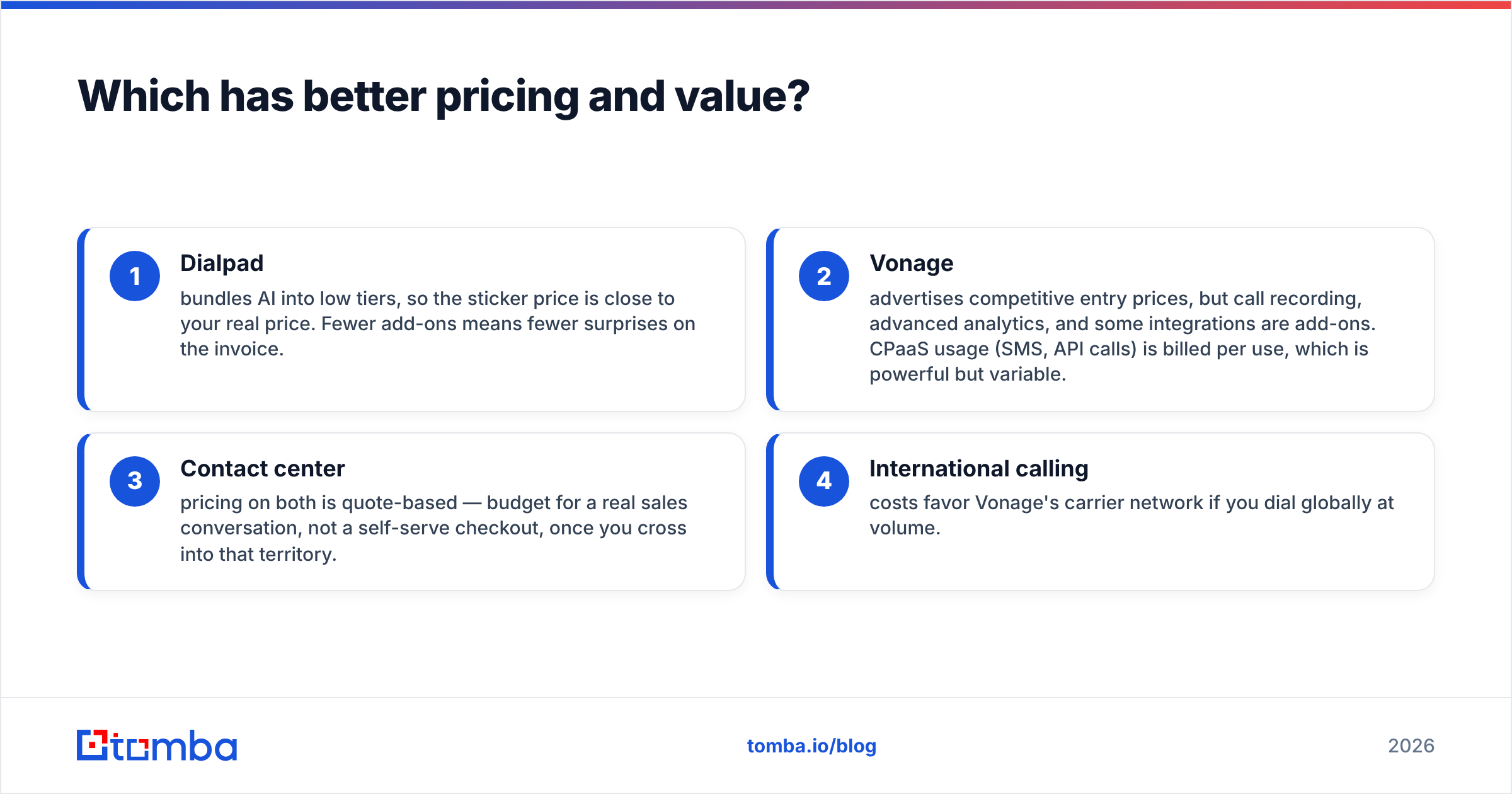 Which has better pricing and value?

1
Dialpad
bundles AI into low tiers, so the sticker price is close to your real price. Fewer add-ons means fewer surprises on the invoice.

2
Vonage
advertises competitive entry prices, but call recording, advanced analytics, and some integrations are add-ons. CPaaS usage (SMS, API calls) is billed per use, which is powerful but variable.

3
Contact center
pricing on both is quote-based — budget for a real sales conversation, not a self-serve checkout, once you cross into that territory.

4
International calling
costs favor Vonage's carrier network if you dial globally at volume.

tomba

tomba.io/blog

2026